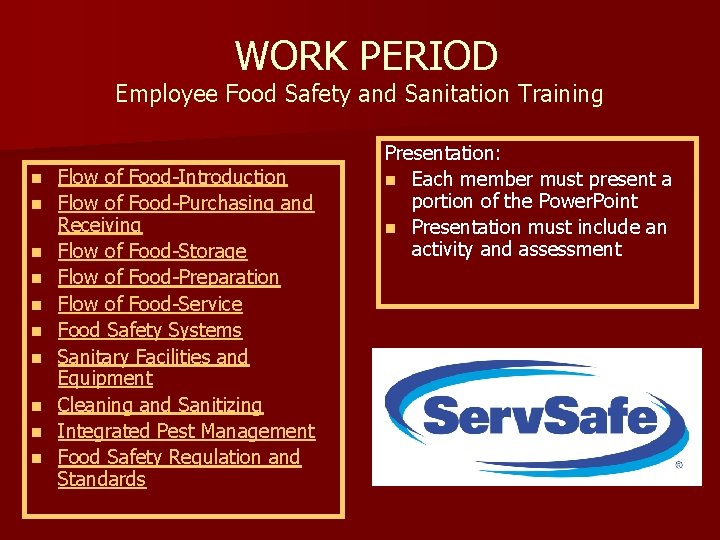 WORK PERIOD
Employee Food Safety and Sanitation Training

- Flow of Food-Introduction
- Flow of Food-Purchasing and Receiving
- Flow of Food-Storage
- Flow of Food-Preparation
- Flow of Food-Service
- Food Safety Systems
- Sanitary Facilities and Equipment
- Cleaning and Sanitizing
- Integrated Pest Management
- Food Safety Regulation and Standards

Presentation:
- Each member must present a portion of the PowerPoint
- Presentation must include an activity and assessment

ServSafe ®